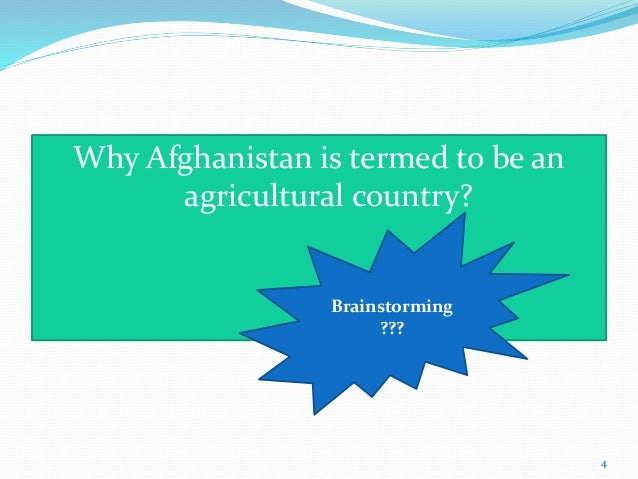 Why Afghanistan is termed to be an agricultural country?

Brainstorming
???

4